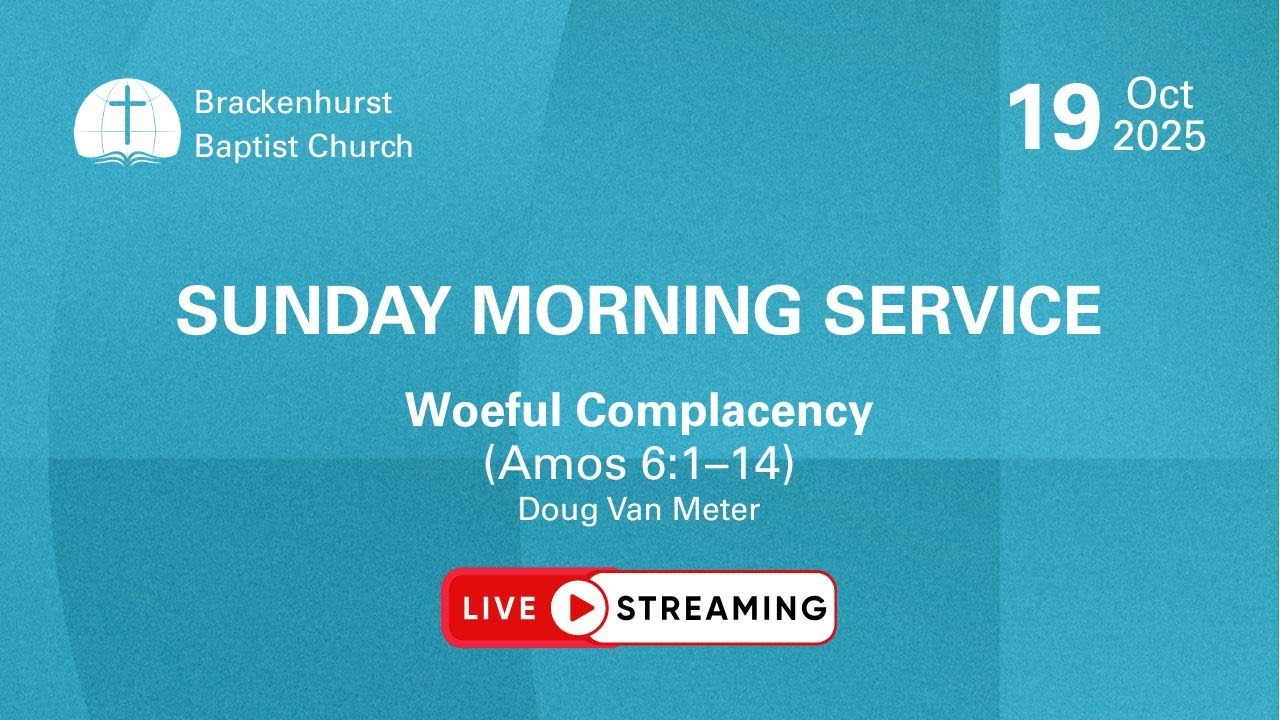 Brackenhurst Baptist Church

19 Oct 2025

SUNDAY MORNING SERVICE

Woeful Complacency
(Amos 6:1–14)
Doug Van Meter

LIVE STREAMING